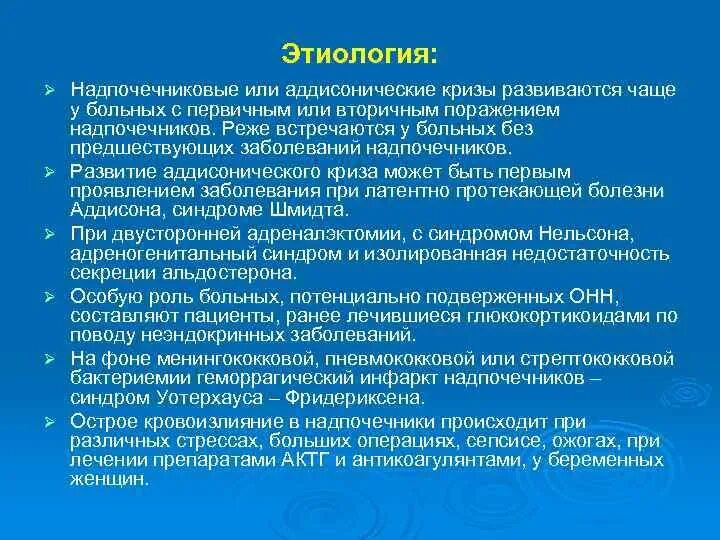 Этиология:

➢ Надпочечниковые или аддисонические кризы развиваются чаще у больных с первичным или вторичным поражением надпочечников. Реже встречаются у больных без предшествующих заболеваний надпочечников.

➢ Развитие аддисонического криза может быть первым проявлением заболевания при латентно протекающей болезни Аддисона, синдроме Шмидта.

➢ При двусторонней адреналэктомии, с синдромом Нельсона, адреногенитальный синдром и изолированная недостаточность секреции альдостерона.

➢ Особую роль больных, потенциально подверженных ОНН, составляют пациенты, ранее лечившиеся глюкокортикоидами по поводу неэндокринных заболеваний.

➢ На фоне менингококковой, пневмококковой или стрептококковой бактериемии геморрагический инфаркт надпочечников – синдром Уотерхауса – Фридериксена.

➢ Острое кровоизлияние в надпочечники происходит при различных стрессах, больших операциях, сепсисе, ожогах, при лечении препаратами АКТГ и антикоагулянтами, у беременных женщин.